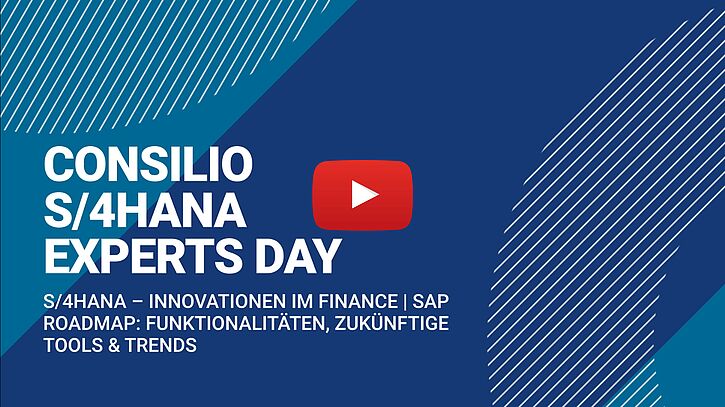 CONSILIO
S/4HANA
EXPERTS DAY

S/4HANA – INNOVATIONEN IM FINANCE | SAP ROADMAP: FUNKTIONALITÄTEN, ZUKÜNFTIGE TOOLS & TRENDS